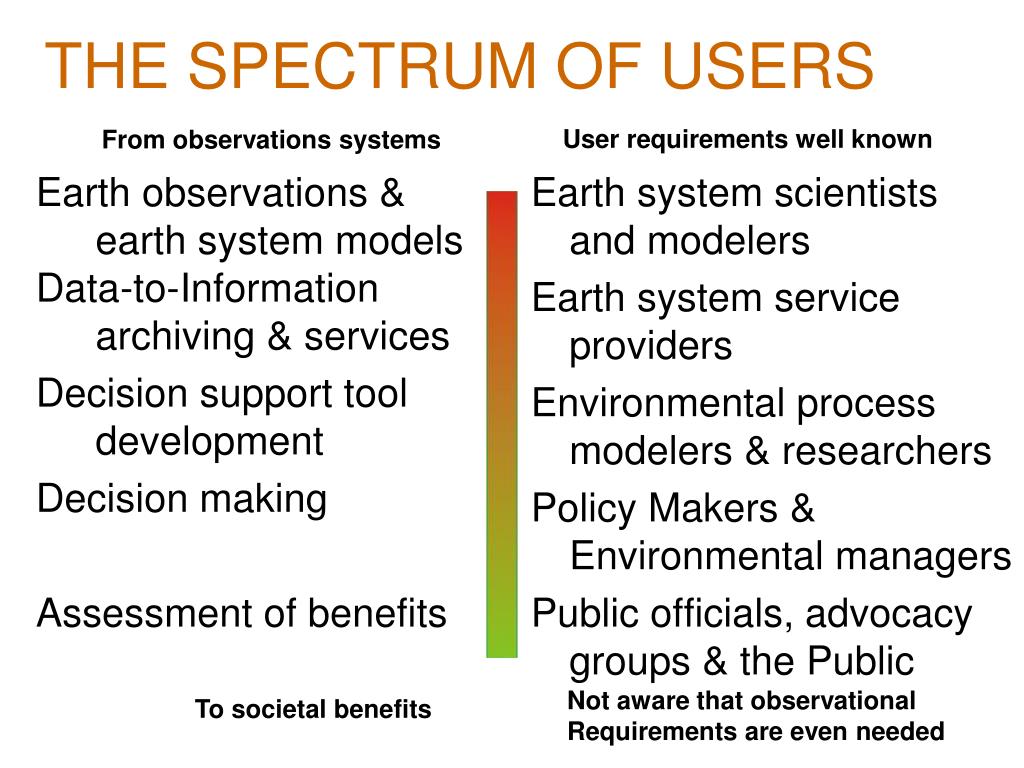 THE SPECTRUM OF USERS

From observations systems

Earth observations & earth system models

Data-to-Information archiving & services

Decision support tool development

Decision making

Assessment of benefits

To societal benefits

User requirements well known

Earth system scientists and modelers

Earth system service providers

Environmental process modelers & researchers

Policy Makers & Environmental managers

Public officials, advocacy groups & the Public

Not aware that observational Requirements are even needed